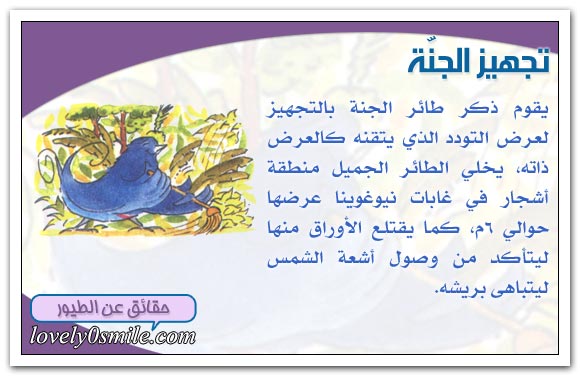 تجهيز الجنّة

يقوم ذكر طائر الجنة بالتجهيز لعرض التودد الذي يتقنه كالعرض ذاته، يخلي الطائر الجميل منطقة أشجار في غابات نيوغوينا عرضها حوالي ٦م، كما يقتلع الأوراق منها ليتأكد من وصول أشعة الشمس ليتباهى بريشه.

حقائق عن الطيور

lovely0smile.com